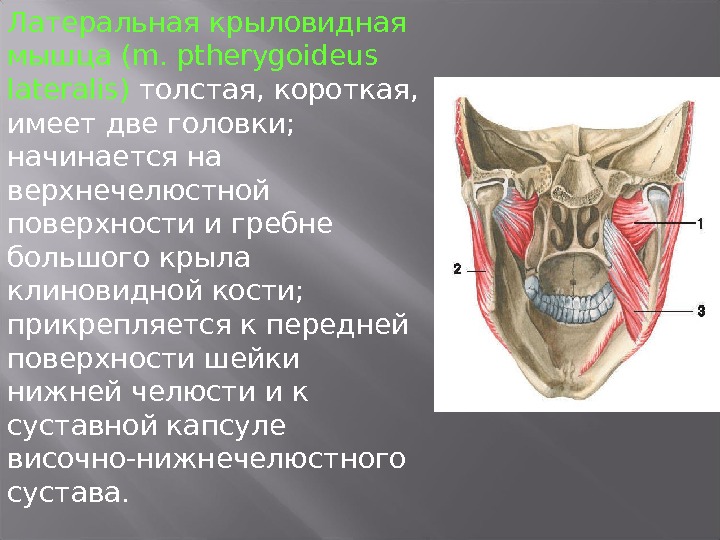 Латеральная крыловидная мышца (m. ptherygoideus lateralis) толстая, короткая, имеет две головки; начинается на верхнечелюстной поверхности и гребне большого крыла клиновидной кости; прикрепляется к передней поверхности шейки нижней челюсти и к суставной капсуле височно-нижнечелюстного сустава.

1
2
3